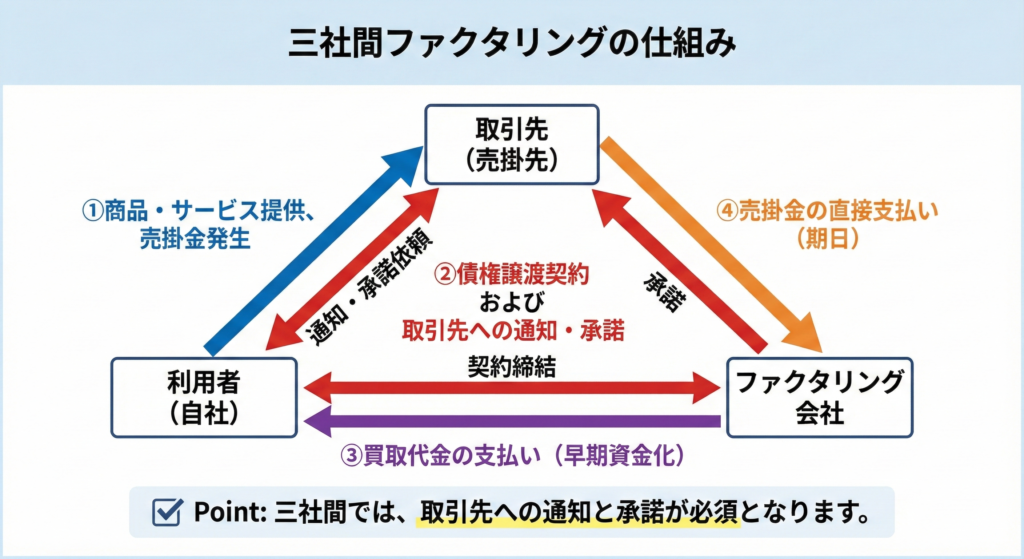 三社間ファクタリングの仕組み

取引先
（売掛先）

①商品・サービス提供、
売掛金発生

通知・承諾依頼

②債権譲渡契約
および
取引先への通知・承諾

承諾

④売掛金の直接支払い
（期日）

利用者
（自社）

契約締結

ファクタリング
会社

③買取代金の支払い（早期資金化）

Point: 三社間では、取引先への通知と承諾が必須となります。